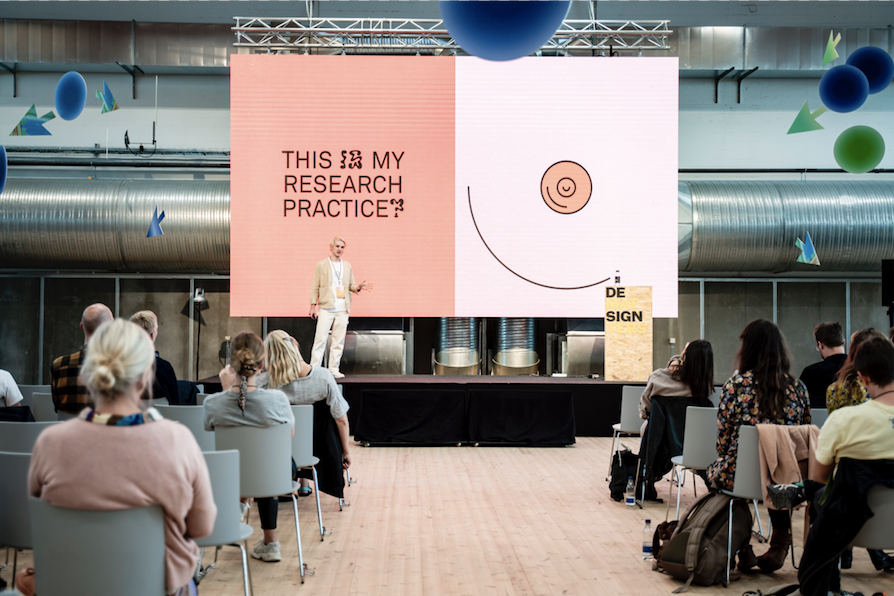 THIS IS MY RESEARCH PRACTICE?

DE
SIGN